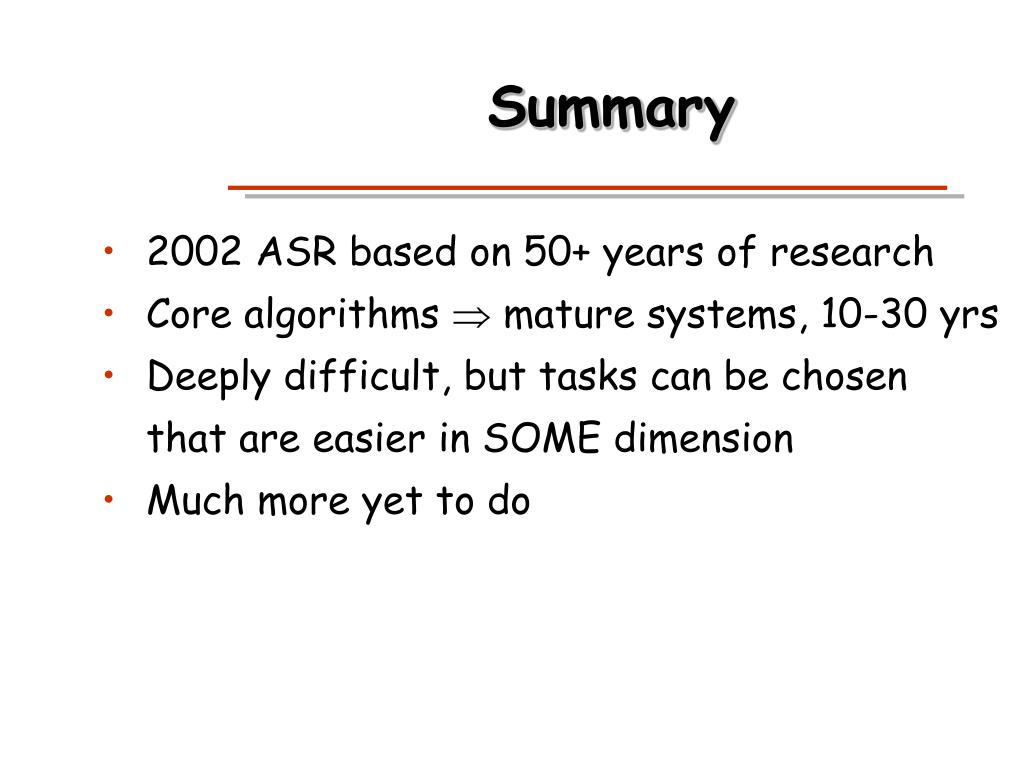 Summary

• 2002 ASR based on 50+ years of research
• Core algorithms $\Rightarrow$ mature systems, 10-30 yrs
• Deeply difficult, but tasks can be chosen that are easier in SOME dimension
• Much more yet to do